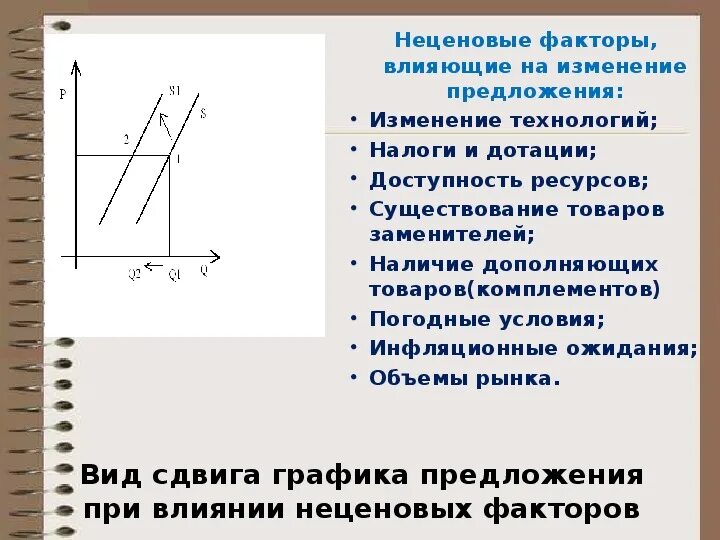 P
S1
S
2
1
Q2
Q1
Q

Неценовые факторы, влияющие на изменение предложения:

• Изменение технологий;
• Налоги и дотации;
• Доступность ресурсов;
• Существование товаров заменителей;
• Наличие дополняющих товаров(комплементов)
• Погодные условия;
• Инфляционные ожидания;
• Объемы рынка.

Вид сдвига графика предложения при влиянии неценовых факторов